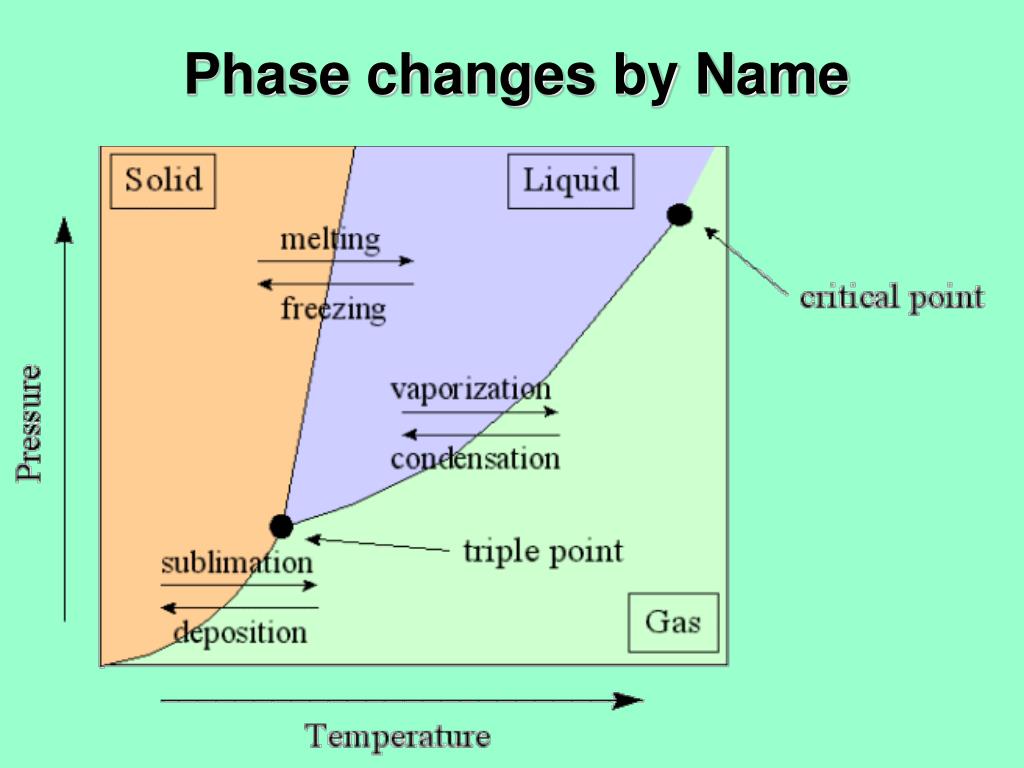 Phase changes by Name

Solid

Liquid

melting

freezing

critical point

Pressure

vaporization

condensation

triple point

sublimation

deposition

Gas

Temperature